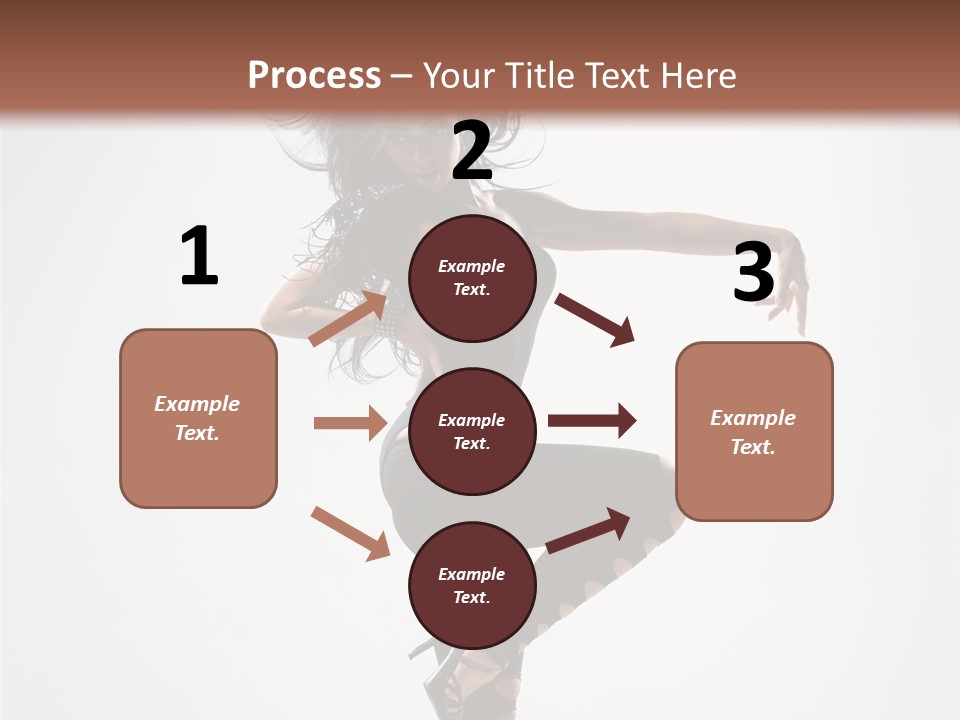 Process – Your Title Text Here

1

Example Text.

2

Example Text.

Example Text.

Example Text.

3

Example Text.